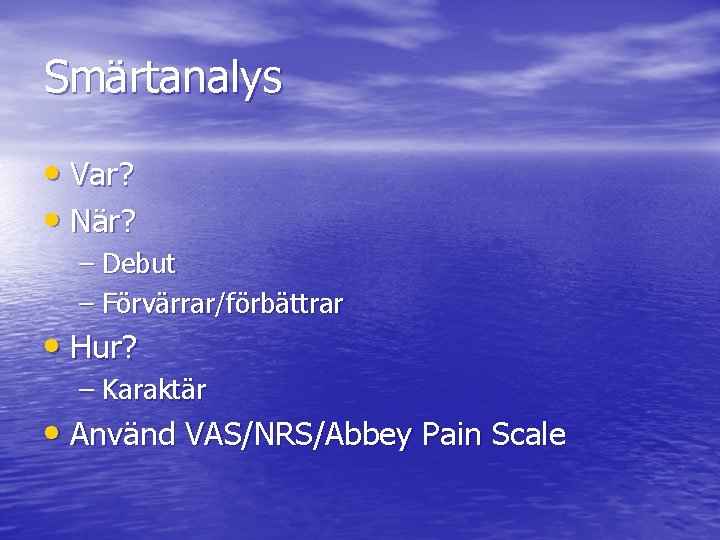 Smärtanalys

• Var?
• När?
– Debut
– Förvärrar/förbättrar
• Hur?
– Karaktär
• Använd VAS/NRS/Abbey Pain Scale